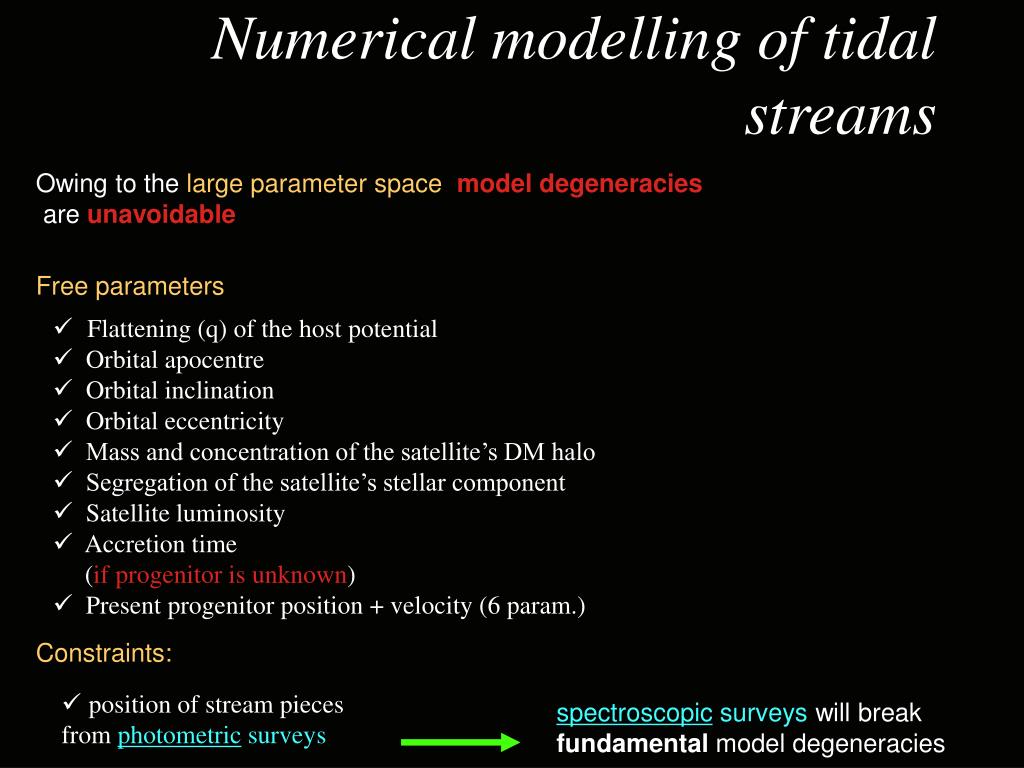 Numerical modelling of tidal streams

Owing to the large parameter space model degeneracies are unavoidable

Free parameters

✓ Flattening (q) of the host potential
✓ Orbital apocentre
✓ Orbital inclination
✓ Orbital eccentricity
✓ Mass and concentration of the satellite’s DM halo
✓ Segregation of the satellite’s stellar component
✓ Satellite luminosity
✓ Accretion time (if progenitor is unknown)
✓ Present progenitor position + velocity (6 param.)

Constraints:

✓ position of stream pieces from photometric surveys

spectroscopic surveys will break fundamental model degeneracies